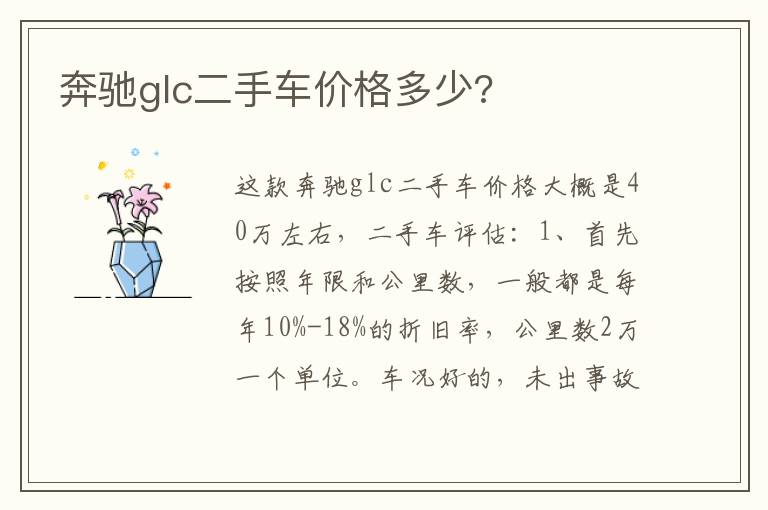 奔驰glc二手车价格多少?

这款奔驰glc二手车价格大概是40万左右，二手车评估：1、首先按照年限和公里数，一般都是每年10%-18%的折旧率，公里数2万一个单位。车况好的，未出事故